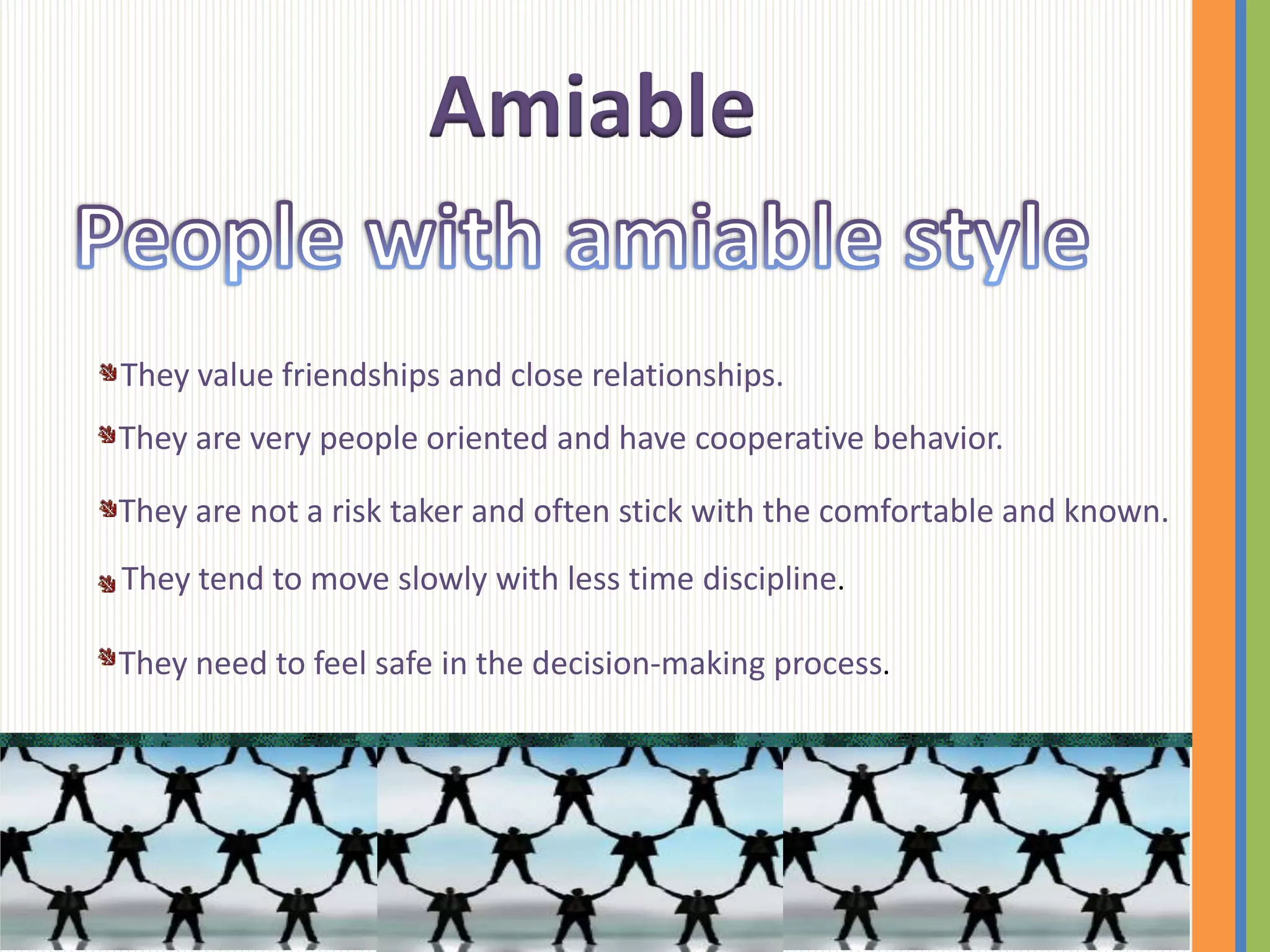 Amiable

People with amiable style

They value friendships and close relationships.

They are very people oriented and have cooperative behavior.

They are not a risk taker and often stick with the comfortable and known.

They tend to move slowly with less time discipline.

They need to feel safe in the decision-making process.